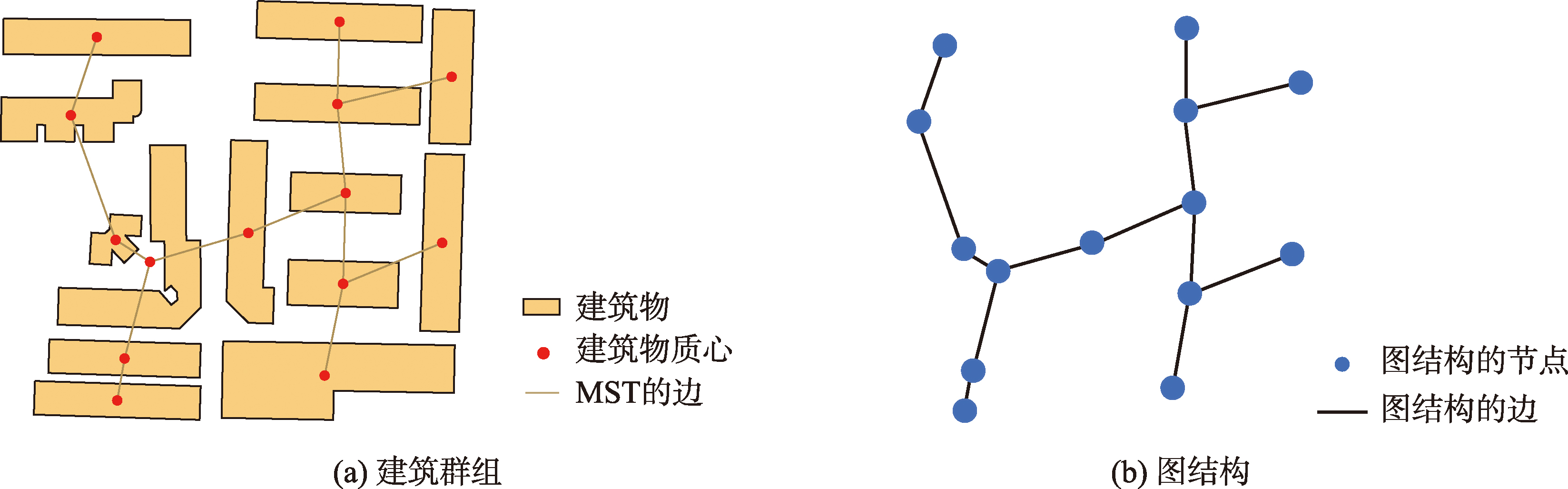 建筑物
建筑物质心
MST的边

(a) 建筑群组

图结构的节点
图结构的边

(b) 图结构